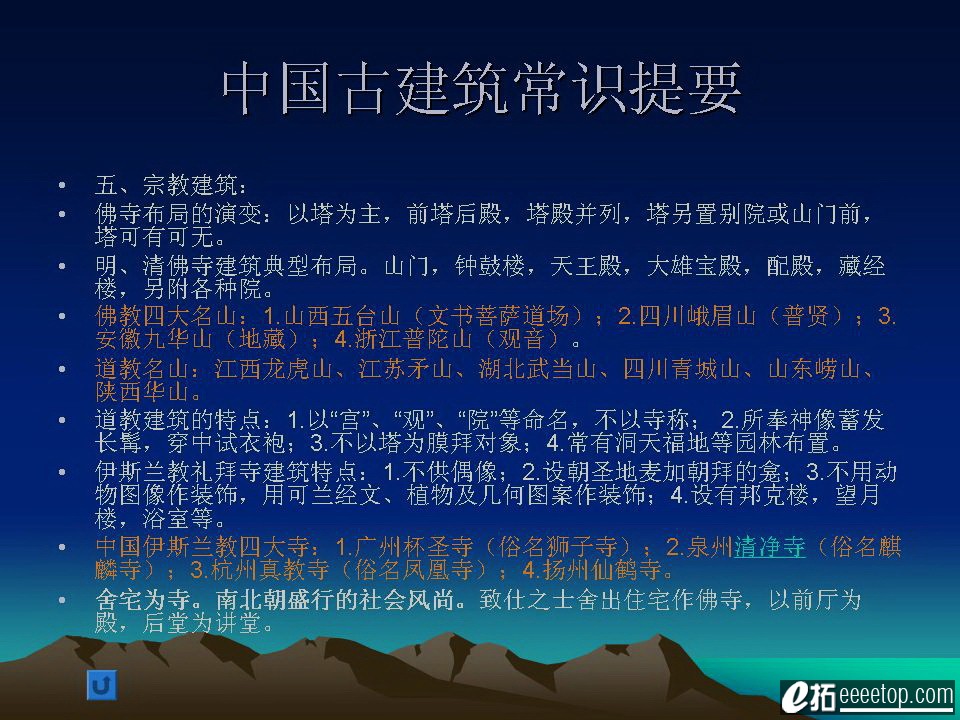 中国古建筑常识提要

• 五、宗教建筑：

• 佛寺布局的演变：以塔为主，前塔后殿，塔殿并列，塔另置别院或山门前，塔可有可无。

• 明、清佛寺建筑典型布局。山门，钟鼓楼，天王殿，大雄宝殿，配殿，藏经楼，另附各种院。

• 佛教四大名山：1.山西五台山（文书菩萨道场）；2.四川峨眉山（普贤）；3.安徽九华山（地藏）；4.浙江普陀山（观音）。

• 道教名山：江西龙虎山、江苏矛山、湖北武当山、四川青城山、山东崂山、陕西华山。

• 道教建筑的特点：1.以“宫”、“观”、“院”等命名，不以寺称； 2.所奉神像蓄发长髯，穿中试衣袍；3.不以塔为膜拜对象；4.常有洞天福地等园林布置。

• 伊斯兰教礼拜寺建筑特点：1.不供偶像；2.设朝圣地麦加朝拜的龛；3.不用动物图像作装饰，用可兰经文、植物及几何图案作装饰；4.设有邦克楼，望月楼，浴室等。

• 中国伊斯兰教四大寺：1.广州怀圣寺（俗名狮子寺）；2.泉州清净寺（俗名麒麟寺）；3.杭州真教寺（俗名凤凰寺）；4.扬州仙鹤寺。

• 舍宅为寺。南北朝盛行的社会风尚。致仕之士舍出住宅作佛寺，以前厅为殿，后堂为讲堂。

e拓 eeeetop.com